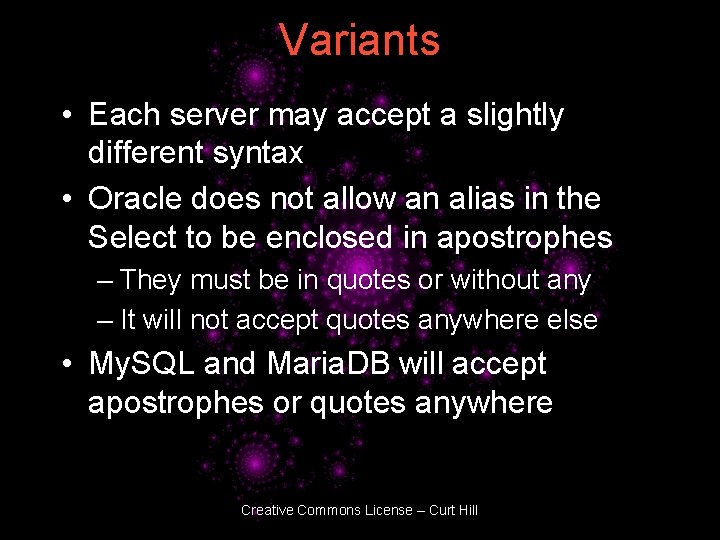 Variants

• Each server may accept a slightly different syntax

• Oracle does not allow an alias in the Select to be enclosed in apostrophes

– They must be in quotes or without any

– It will not accept quotes anywhere else

• MySQL and MariaDB will accept apostrophes or quotes anywhere

Creative Commons License – Curt Hill